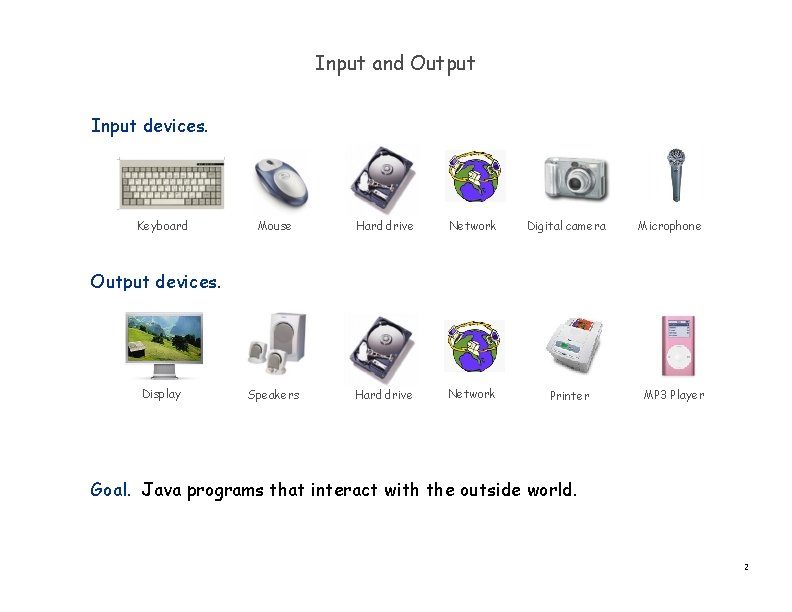 Input and Output

Input devices.

Keyboard Mouse Hard drive Network Digital camera Microphone

Output devices.

Display Speakers Hard drive Network Printer MP3 Player

Goal. Java programs that interact with the outside world.

2